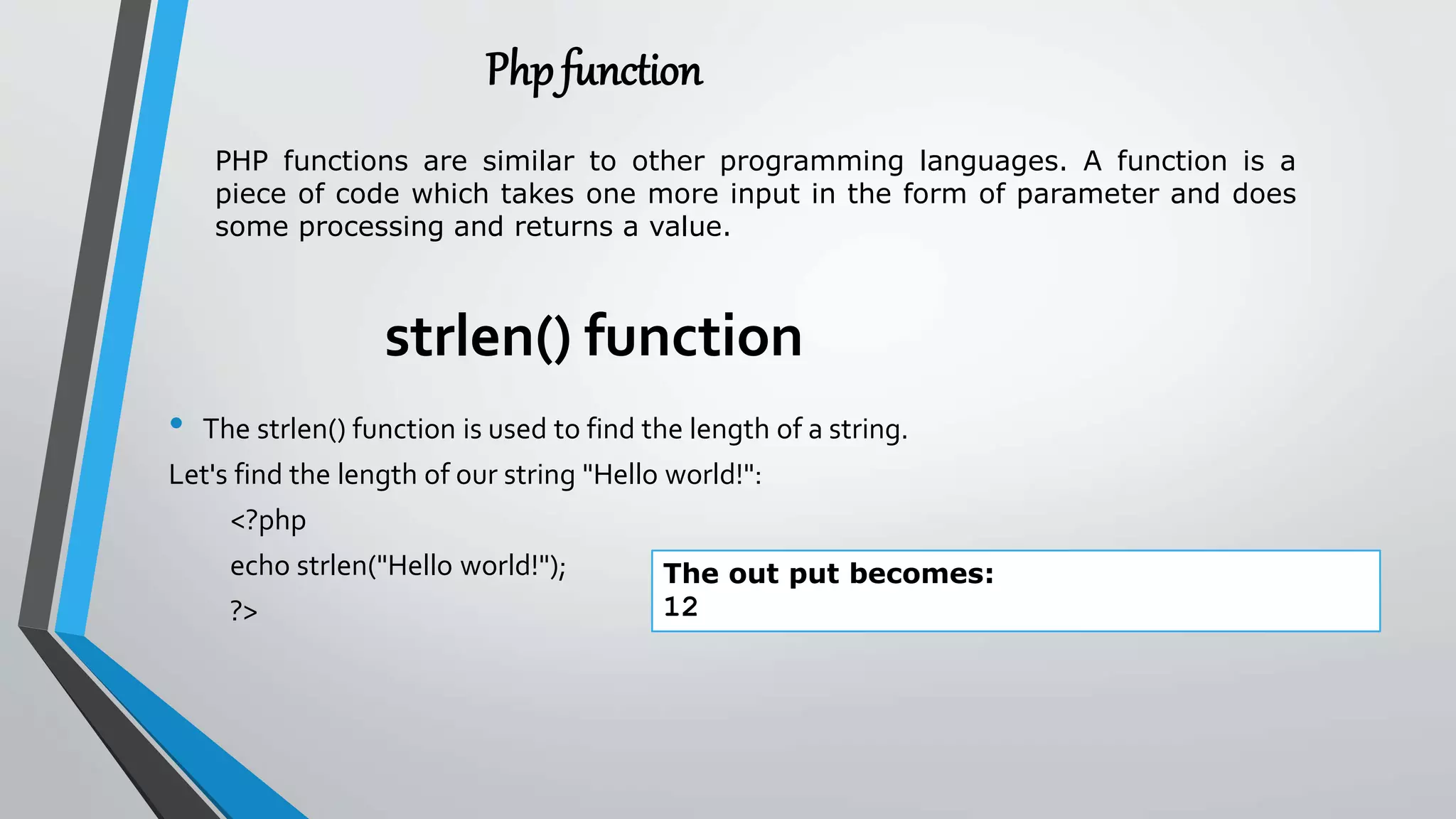 Php function

PHP functions are similar to other programming languages. A function is a piece of code which takes one more input in the form of parameter and does some processing and returns a value.

strlen() function

• The strlen() function is used to find the length of a string.

Let's find the length of our string "Hello world!":

<?php

echo strlen("Hello world!");

?>

The out put becomes:
12